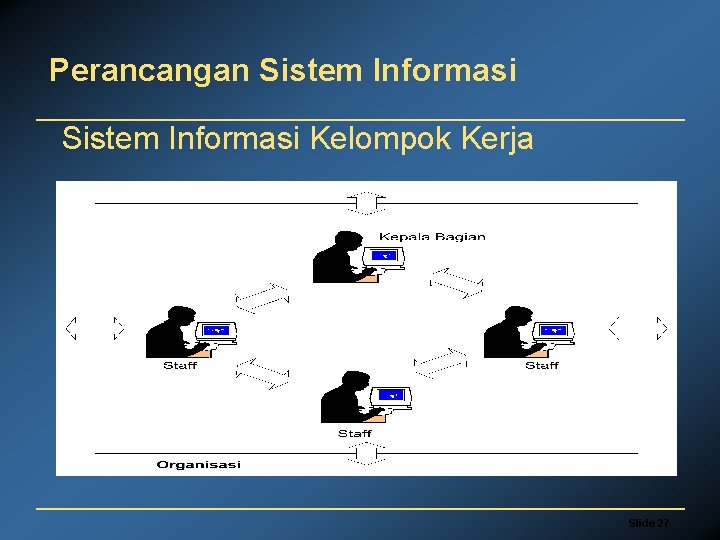 Perancangan Sistem Informasi

Sistem Informasi Kelompok Kerja

Kepala Bagian

Staff

Staff

Staff

Organisasi

Slide 27